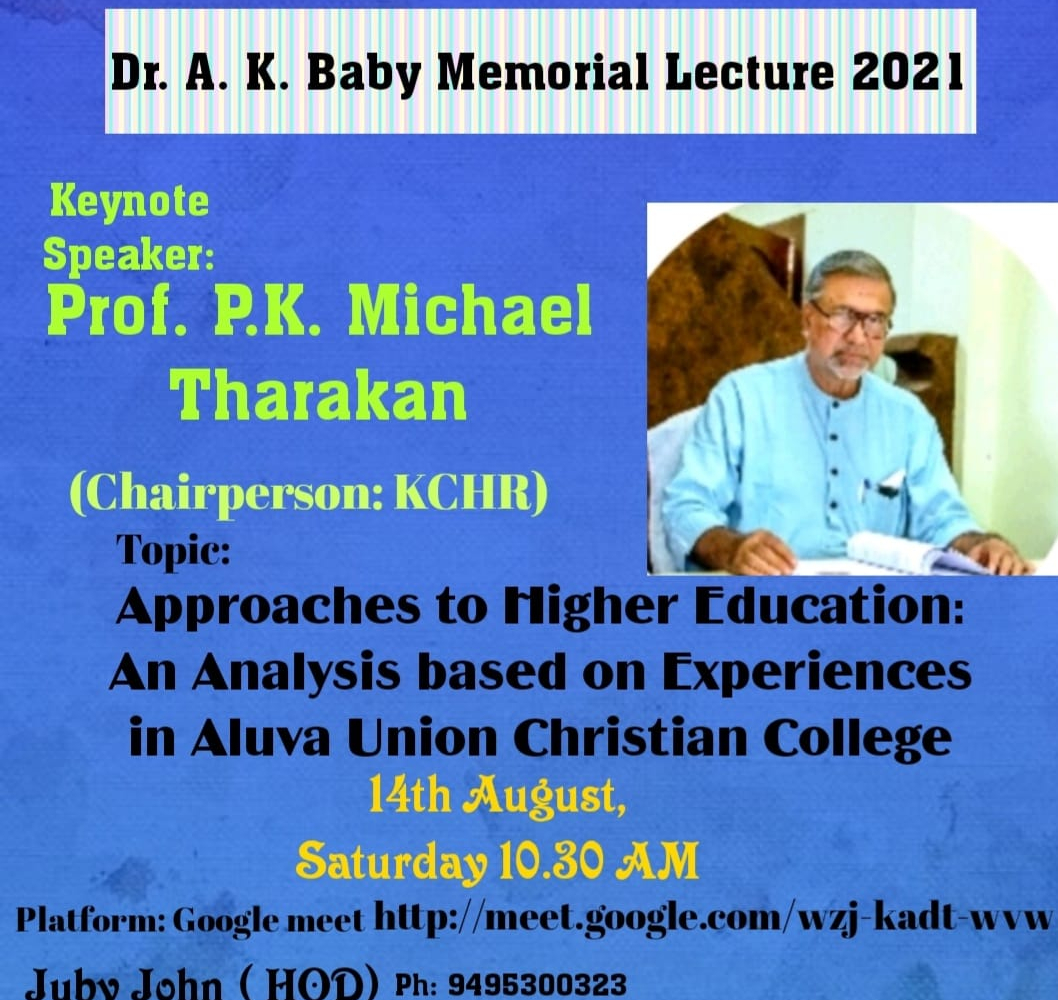 Dr. A. K. Baby Memorial Lecture 2021

Keynote Speaker:
Prof. P.K. Michael Tharakan

(Chairperson: KCHR)

Topic:
Approaches to Higher Education: An Analysis based on Experiences in Aluva Union Christian College

14th August,

Saturday 10.30 AM

Platform: Google meet http://meet.google.com/wzj-kadt-wvw

Juby John ( HOD) Ph: 9495300323